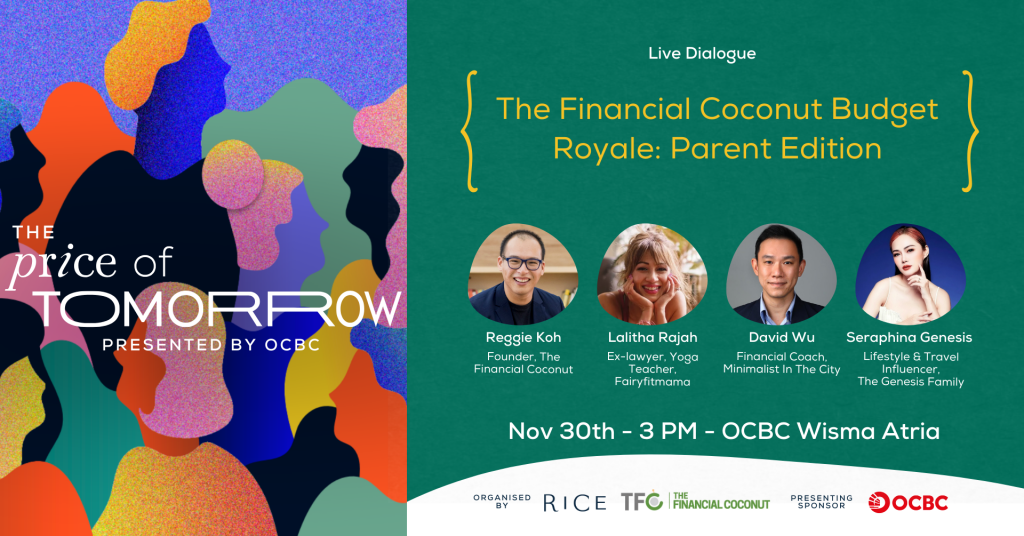 THE
price of
TOMORROW
PRESENTED BY OCBC

Live Dialogue

The Financial Coconut Budget Royale: Parent Edition

Reggie Koh
Founder, The Financial Coconut

Lalitha Rajah
Ex-lawyer, Yoga Teacher, Fairyfitmama

David Wu
Financial Coach, Minimalist In The City

Seraphina Genesis
Lifestyle & Travel Influencer, The Genesis Family

Nov 30th - 3 PM - OCBC Wisma Atria

ORGANISED BY RICE TFC THE FINANCIAL COCONUT PRESENTING SPONSOR OCBC